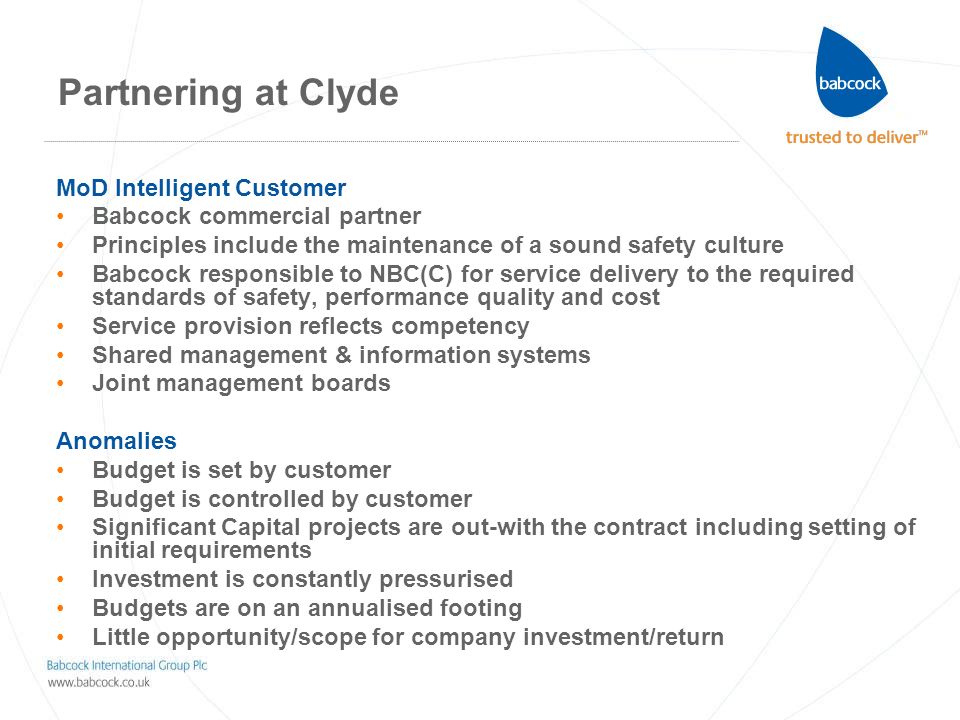 Partnering at Clyde

babcock

trusted to deliver™

MoD Intelligent Customer
• Babcock commercial partner
• Principles include the maintenance of a sound safety culture
• Babcock responsible to NBC(C) for service delivery to the required standards of safety, performance quality and cost
• Service provision reflects competency
• Shared management & information systems
• Joint management boards

Anomalies
• Budget is set by customer
• Budget is controlled by customer
• Significant Capital projects are out-with the contract including setting of initial requirements
• Investment is constantly pressurised
• Budgets are on an annualised footing
• Little opportunity/scope for company investment/return

Babcock International Group Plc
www.babcock.co.uk